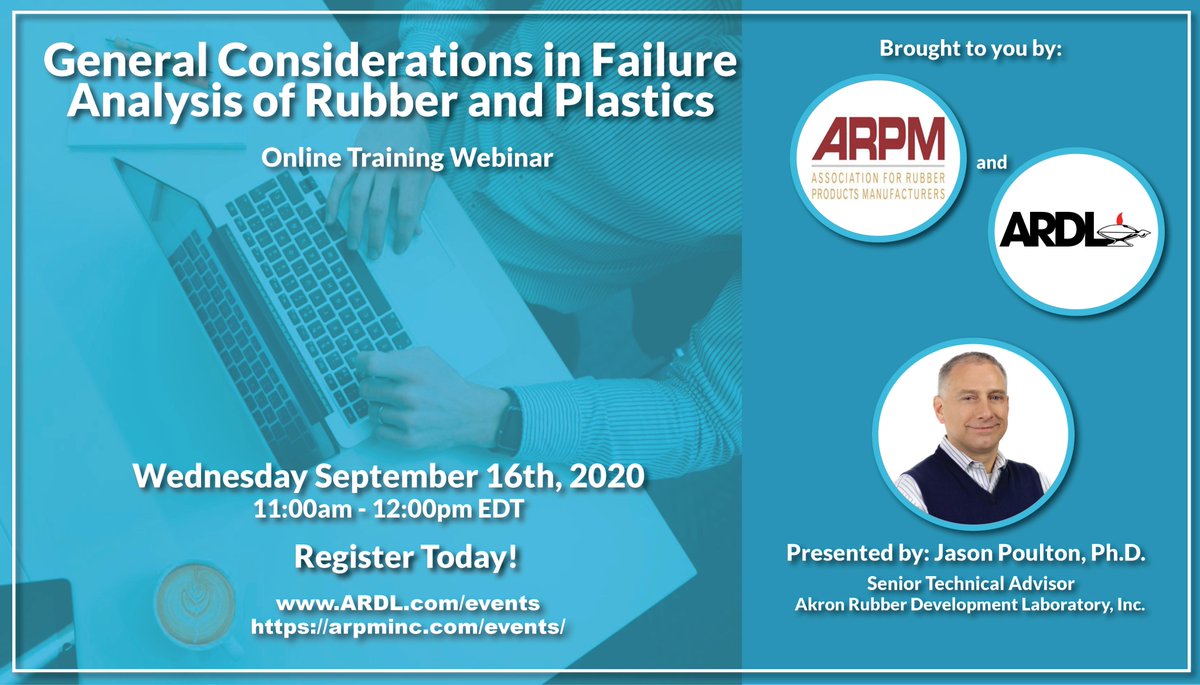 General Considerations in Failure Analysis of Rubber and Plastics

Online Training Webinar

Wednesday September 16th, 2020
11:00am - 12:00pm EDT

Register Today!

www.ARDL.com/events
https://arpminc.com/events/

Brought to you by:

ARPM
ASSOCIATION FOR RUBBER PRODUCTS MANUFACTURERS

and

ARDL

Presented by: Jason Poulton, Ph.D.
Senior Technical Advisor
Akron Rubber Development Laboratory, Inc.